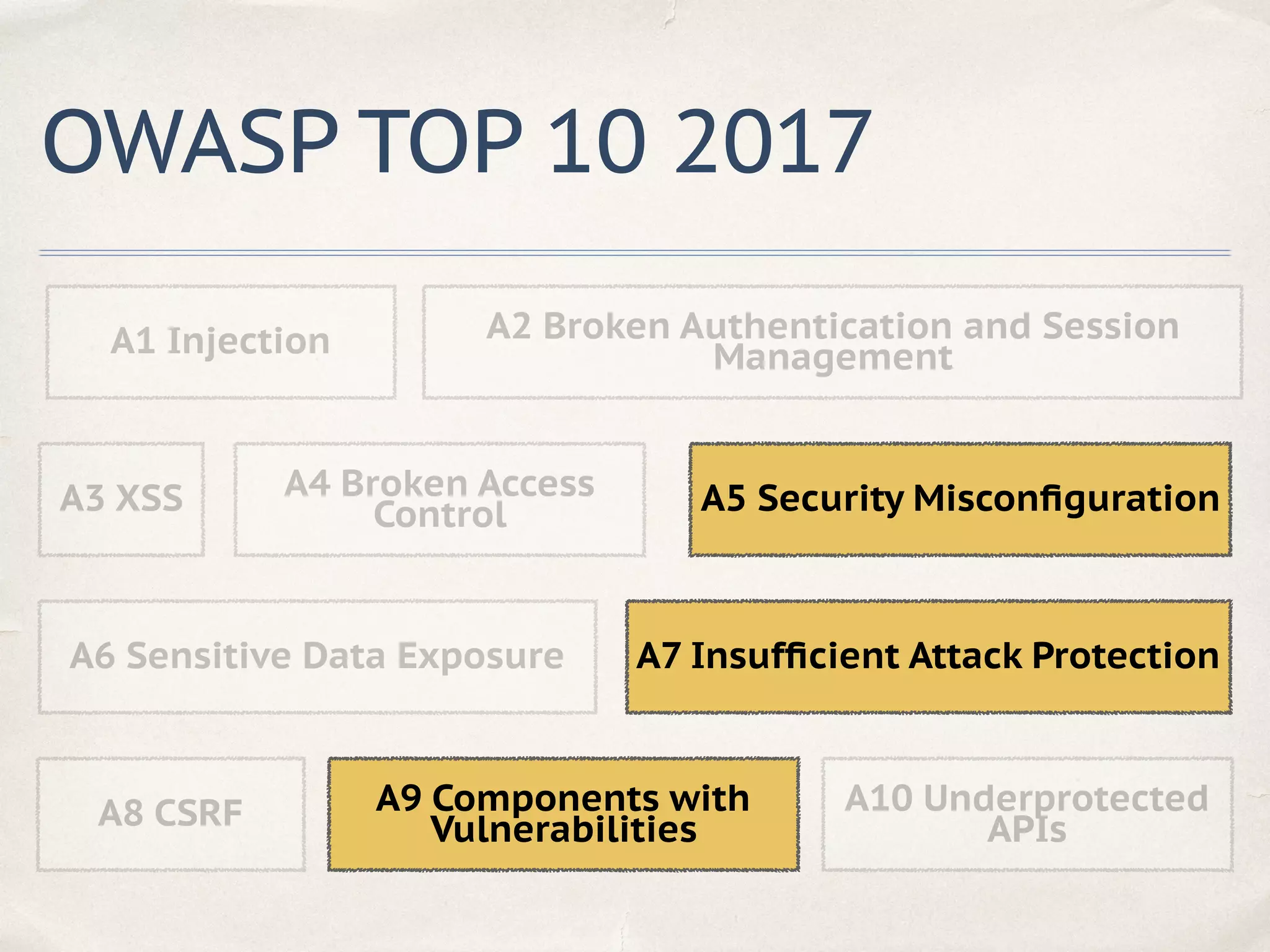 OWASP TOP 10 2017

A1 Injection

A2 Broken Authentication and Session Management

A3 XSS

A4 Broken Access Control

A5 Security Misconfiguration

A6 Sensitive Data Exposure

A7 Insufficient Attack Protection

A8 CSRF

A9 Components with Vulnerabilities

A10 Underprotected APIs